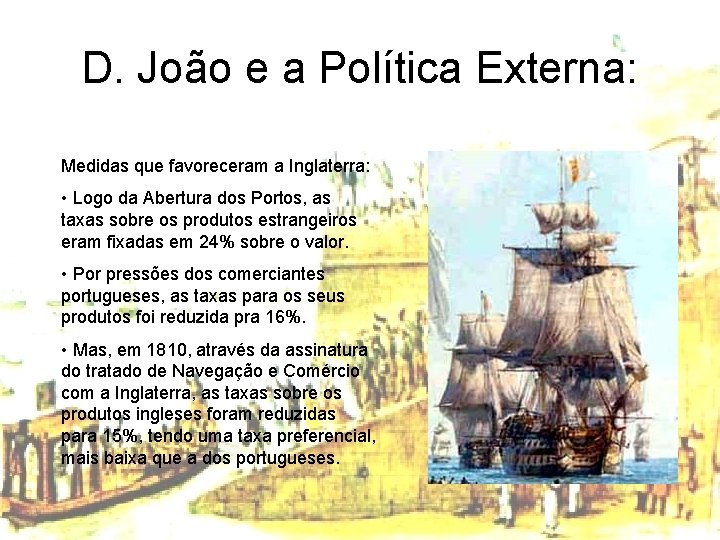 D. João e a Política Externa:

Medidas que favoreceram a Inglaterra:

• Logo da Abertura dos Portos, as taxas sobre os produtos estrangeiros eram fixadas em 24% sobre o valor.

• Por pressões dos comerciantes portugueses, as taxas para os seus produtos foi reduzida pra 16%.

• Mas, em 1810, através da assinatura do tratado de Navegação e Comércio com a Inglaterra, as taxas sobre os produtos ingleses foram reduzidas para 15%, tendo uma taxa preferencial, mais baixa que a dos portugueses.